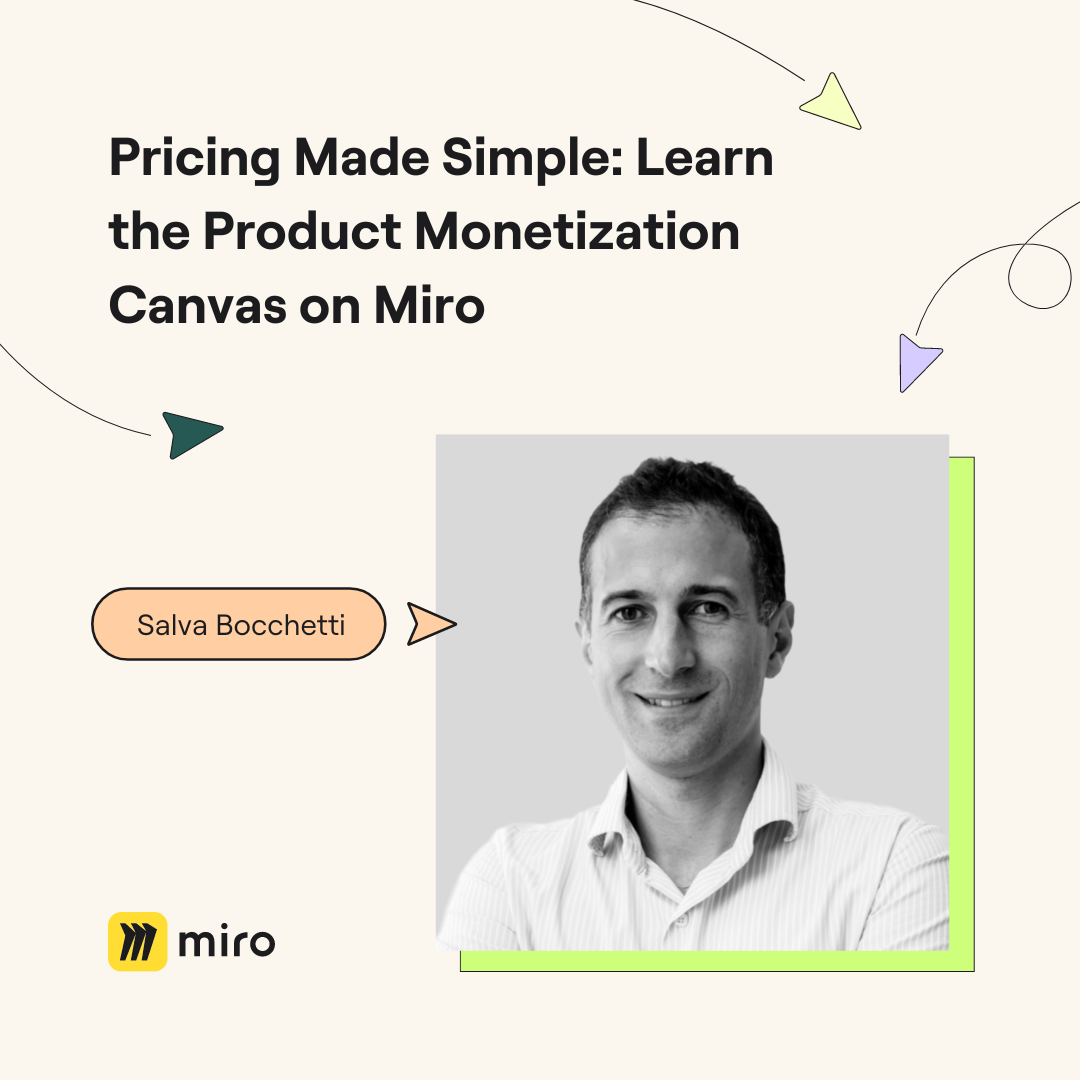 Pricing Made Simple: Learn the Product Monetization Canvas on Miro

Salva Bocchetti

miro